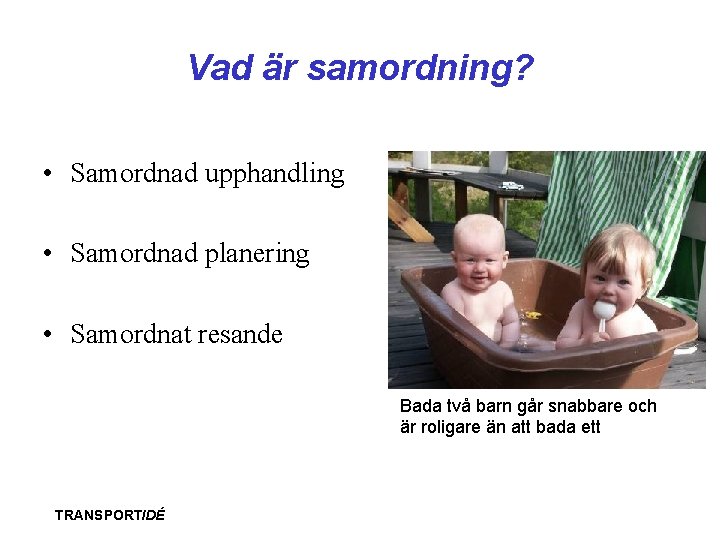 Vad är samordning?

• Samordnad upphandling

• Samordnad planering

• Samordnat resande

Bada två barn går snabbare och är roligare än att bada ett

TRANSPORTIDÉ